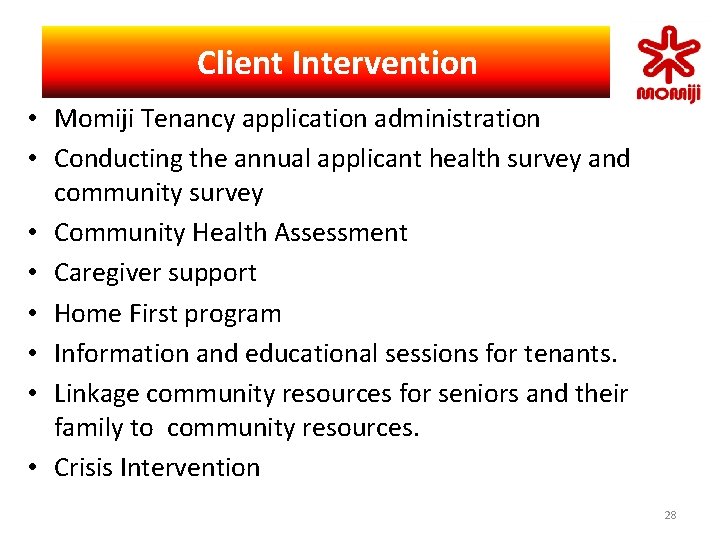 Client Intervention

momiji

• Momiji Tenancy application administration
• Conducting the annual applicant health survey and community survey
• Community Health Assessment
• Caregiver support
• Home First program
• Information and educational sessions for tenants.
• Linkage community resources for seniors and their family to community resources.
• Crisis Intervention

28